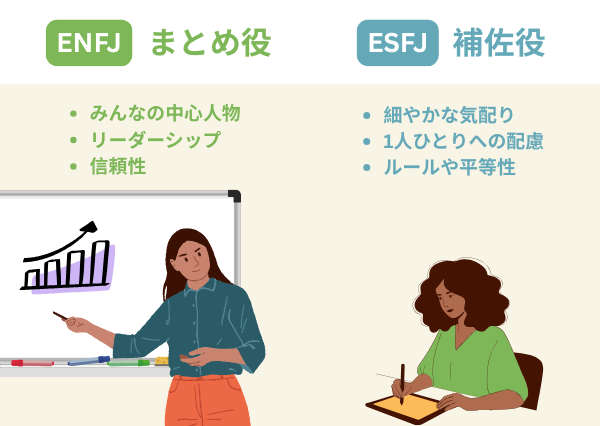 ENFJ まとめ役

- みんなの中心人物
- リーダーシップ
- 信頼性

ESFJ 補佐役

- 細やかな気配り
- 1人ひとりへの配慮
- ルールや平等性